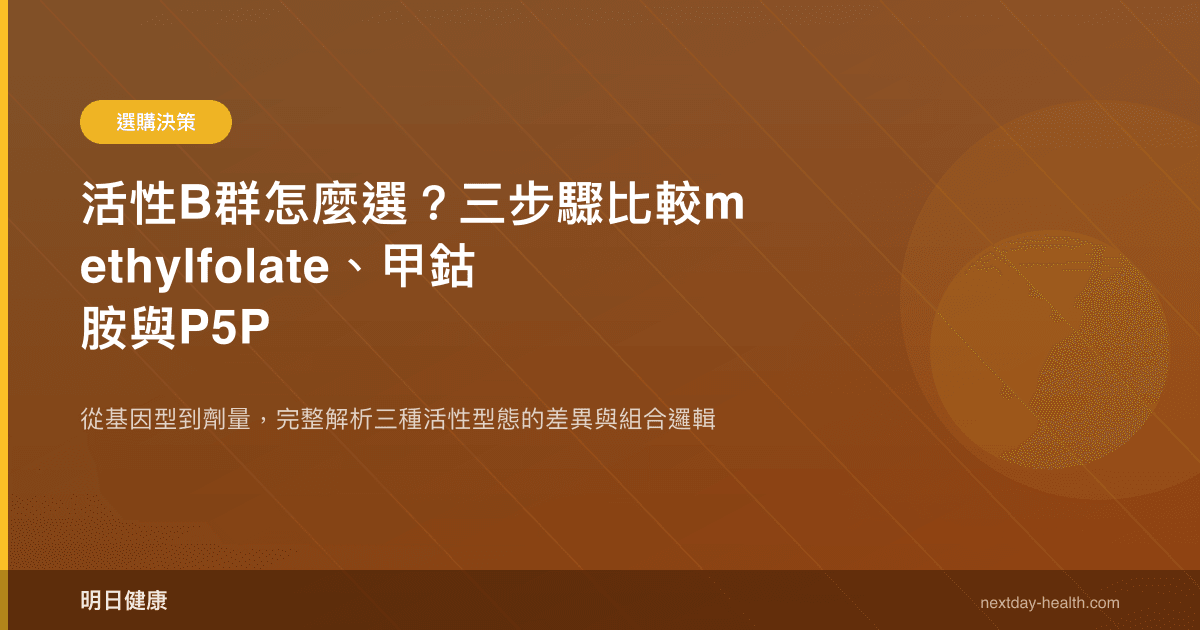 選購決策

活性B群怎麼選？三步驟比較methylfolate、甲鈷胺與P5P

從基因型到劑量，完整解析三種活性型態的差異與組合邏輯

明日健康

nextday-health.com